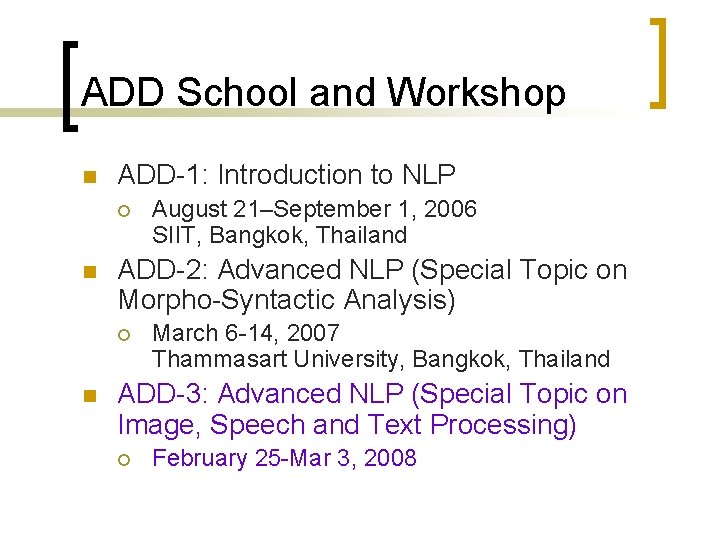 ADD School and Workshop

ADD-1: Introduction to NLP

August 21–September 1, 2006
SIIT, Bangkok, Thailand

ADD-2: Advanced NLP (Special Topic on Morpho-Syntactic Analysis)

March 6-14, 2007
Thammasart University, Bangkok, Thailand

ADD-3: Advanced NLP (Special Topic on Image, Speech and Text Processing)

February 25-Mar 3, 2008